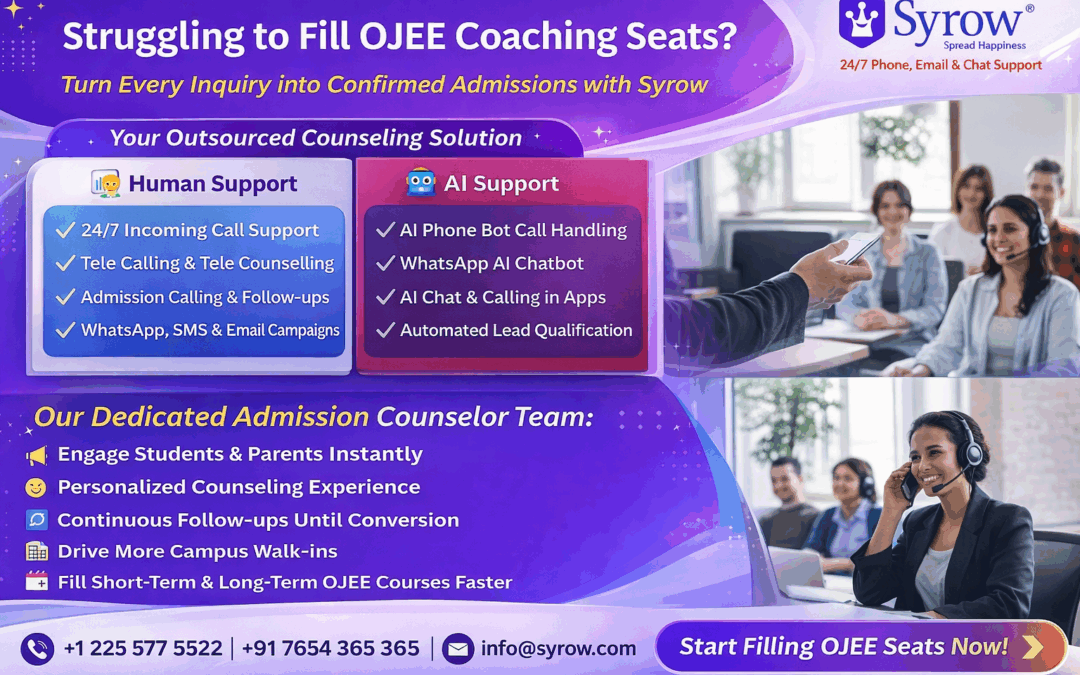 Struggling to Fill OJEE Coaching Seats?

Turn Every Inquiry into Confirmed Admissions with Syrow

Syrow®
Spread Happiness
24/7 Phone, Email & Chat Support

Your Outsourced Counseling Solution

Human Support
✓ 24/7 Incoming Call Support
✓ Tele Calling & Tele Counselling
✓ Admission Calling & Follow-ups
✓ WhatsApp, SMS & Email Campaigns

AI Support
✓ AI Phone Bot Call Handling
✓ WhatsApp AI Chatbot
✓ AI Chat & Calling in Apps
✓ Automated Lead Qualification

Our Dedicated Admission Counselor Team:
Engage Students & Parents Instantly
Personalized Counseling Experience
Continuous Follow-ups Until Conversion
Drive More Campus Walk-ins
Fill Short-Term & Long-Term OJEE Courses Faster

+1 225 577 5522 | +91 7654 365 365 | info@syrow.com

Start Filling OJEE Seats Now!